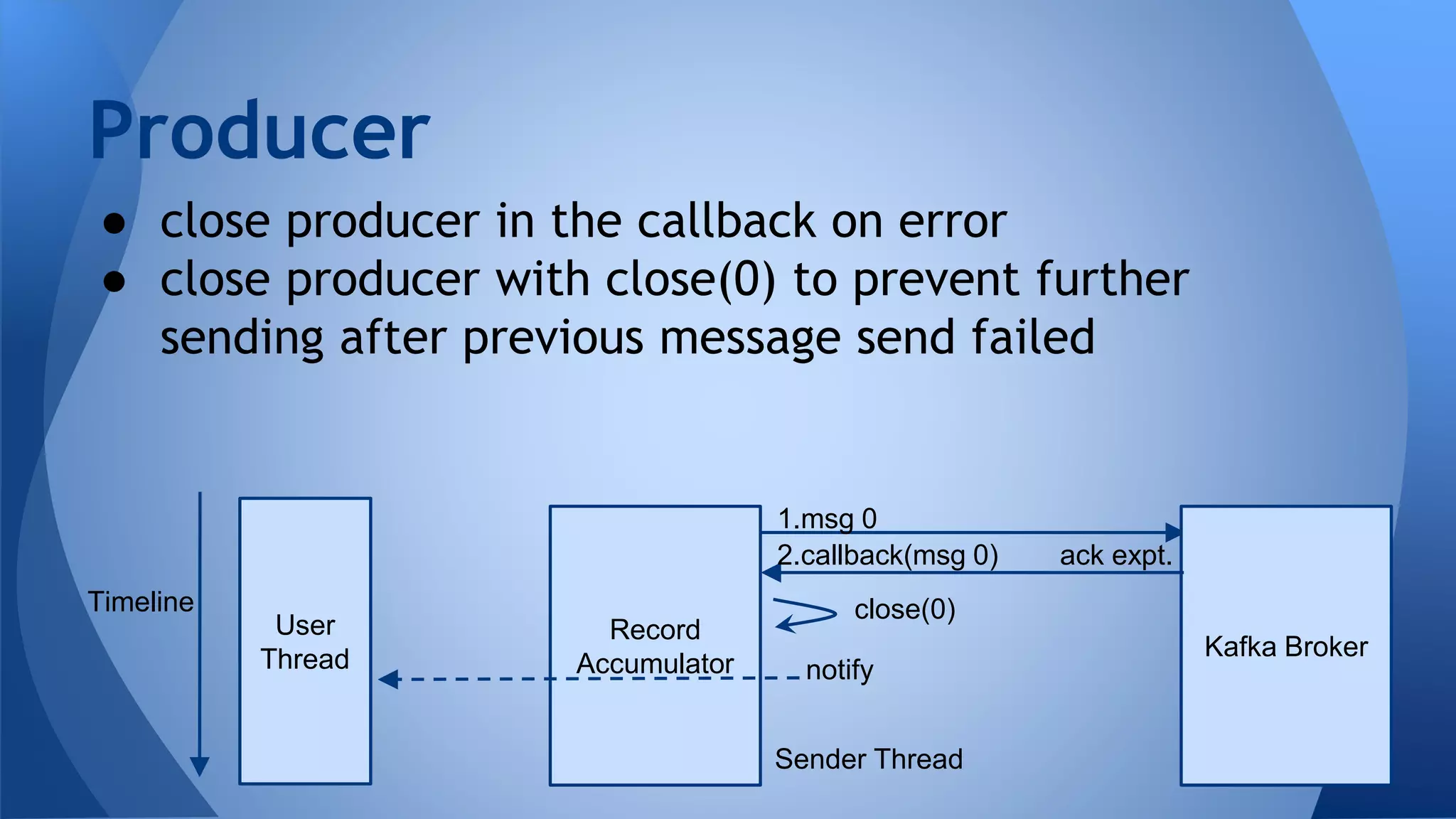 Producer

● close producer in the callback on error
● close producer with close(0) to prevent further sending after previous message send failed

Timeline

User Thread

Record Accumulator

1.msg 0

2.callback(msg 0)

ack expt.

close(0)

notify

Sender Thread

Kafka Broker